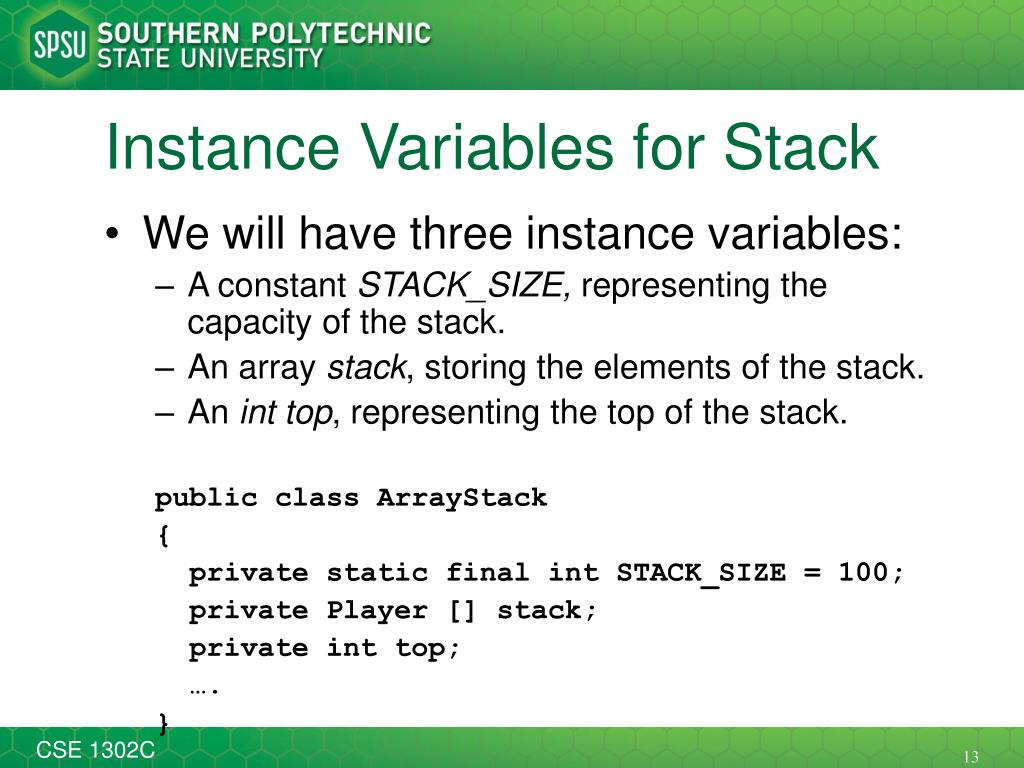 SPSU SOUTHERN POLYTECHNIC STATE UNIVERSITY

Instance Variables for Stack

• We will have three instance variables:
– A constant STACK_SIZE, representing the capacity of the stack.
– An array stack, storing the elements of the stack.
– An int top, representing the top of the stack.

public class ArrayStack
{
  private static final int STACK_SIZE = 100;
  private Player [] stack;
  private int top;
  ….
}

CSE 1302C

13